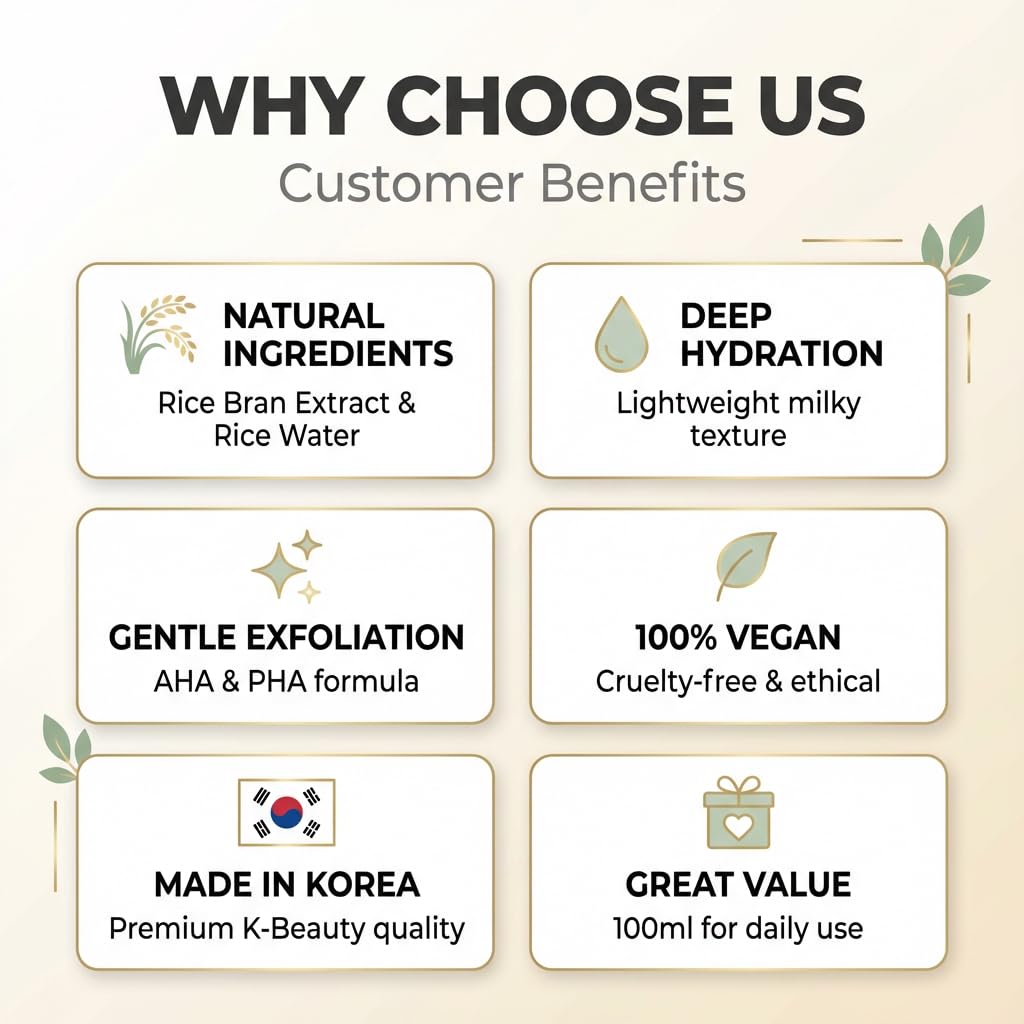 WHY CHOOSE US
Customer Benefits

NATURAL INGREDIENTS
Rice Bran Extract & Rice Water

DEEP HYDRATION
Lightweight milky texture

GENTLE EXFOLIATION
AHA & PHA formula

100% VEGAN
Cruelty-free & ethical

MADE IN KOREA
Premium K-Beauty quality

GREAT VALUE
100ml for daily use